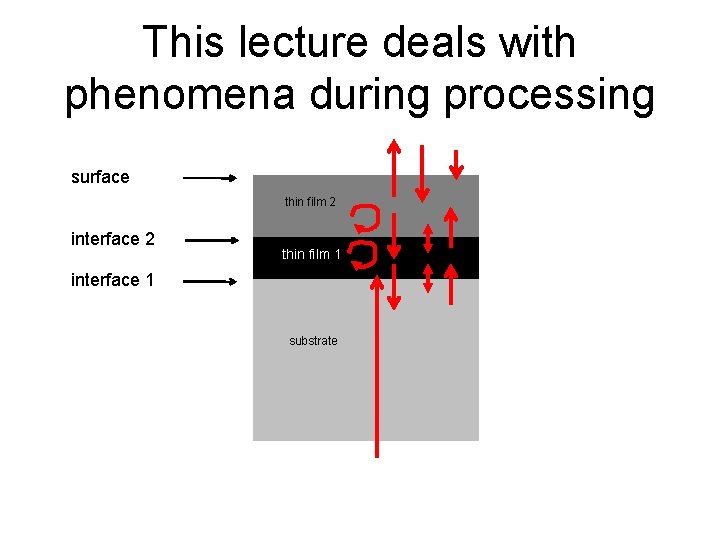 This lecture deals with phenomena during processing

surface

interface 2

interface 1

thin film 2

thin film 1

substrate